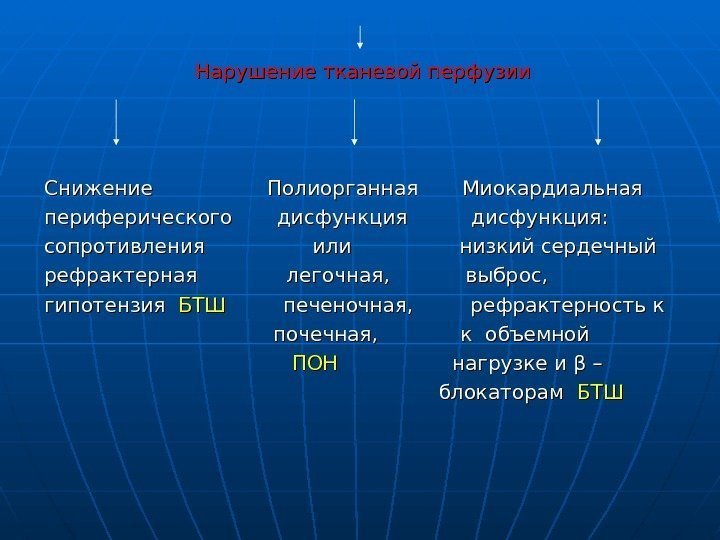 Нарушение тканевой перфузии

Снижение периферического сопротивления рефрактерная гипотензия БТШ

Полиорганная дисфункция или легочная, печеночная, почечная, ПОН

Миокардиальная дисфункция: низкий сердечный выброс, рефрактерность к к объемной нагрузке и β – блокаторам БТШ